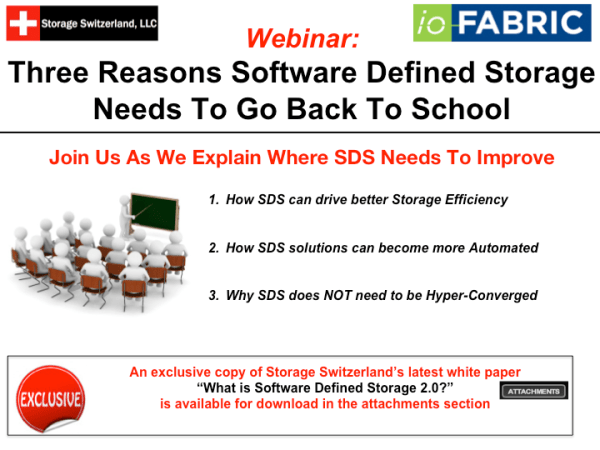 Storage Switzerland, LLC

io-FABRIC

Webinar:

Three Reasons Software Defined Storage Needs To Go Back To School

Join Us As We Explain Where SDS Needs To Improve

1. How SDS can drive better Storage Efficiency

2. How SDS solutions can become more Automated

3. Why SDS does NOT need to be Hyper-Converged

EXCLUSIVE

An exclusive copy of Storage Switzerland's latest white paper "What is Software Defined Storage 2.0?" is available for download in the attachments section

ATTACHMENTS